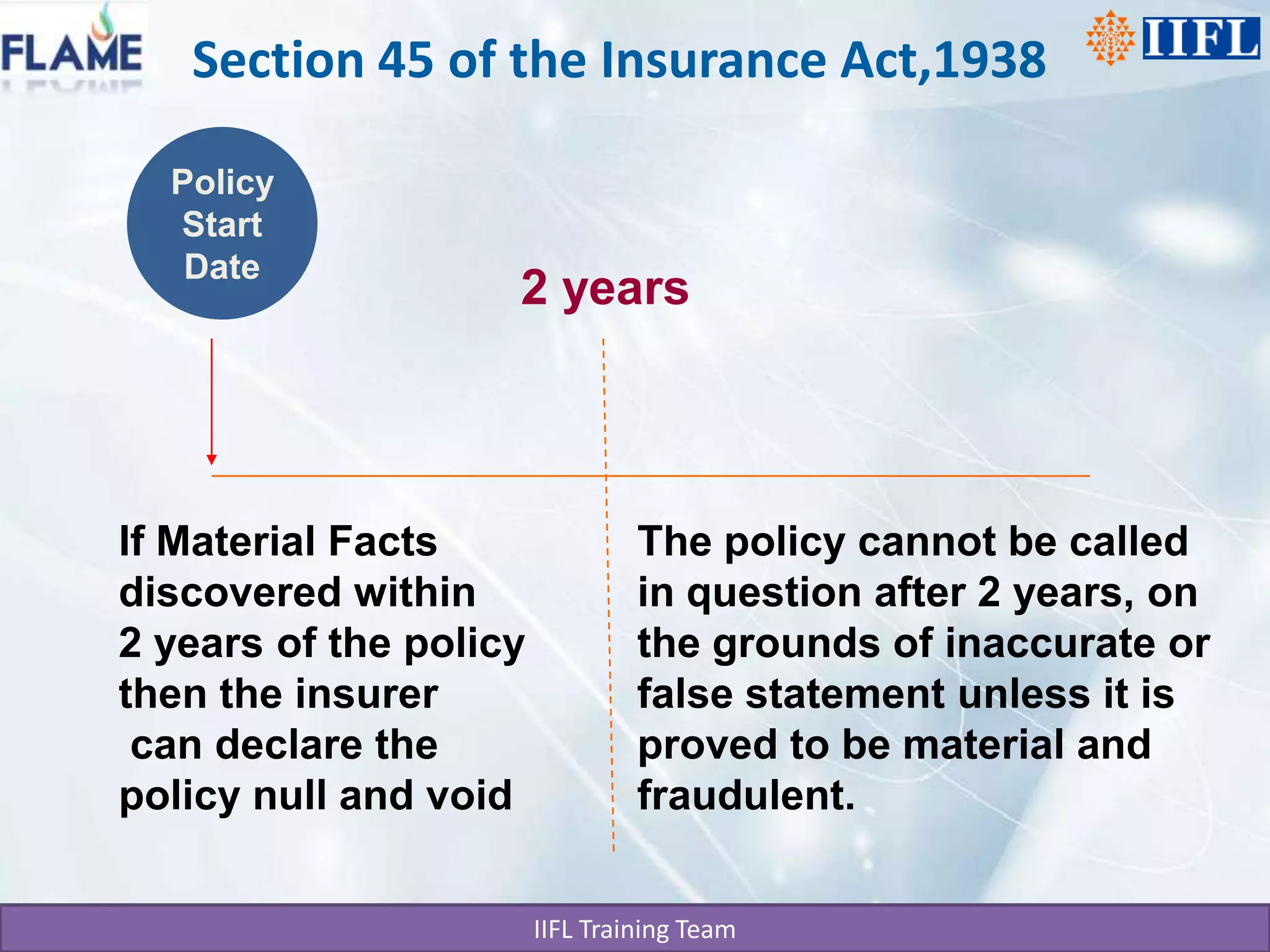 FLAME

Section 45 of the Insurance Act,1938

IIFL

Policy Start Date

2 years

If Material Facts discovered within 2 years of the policy then the insurer can declare the policy null and void

The policy cannot be called in question after 2 years, on the grounds of inaccurate or false statement unless it is proved to be material and fraudulent.

IIFL Training Team